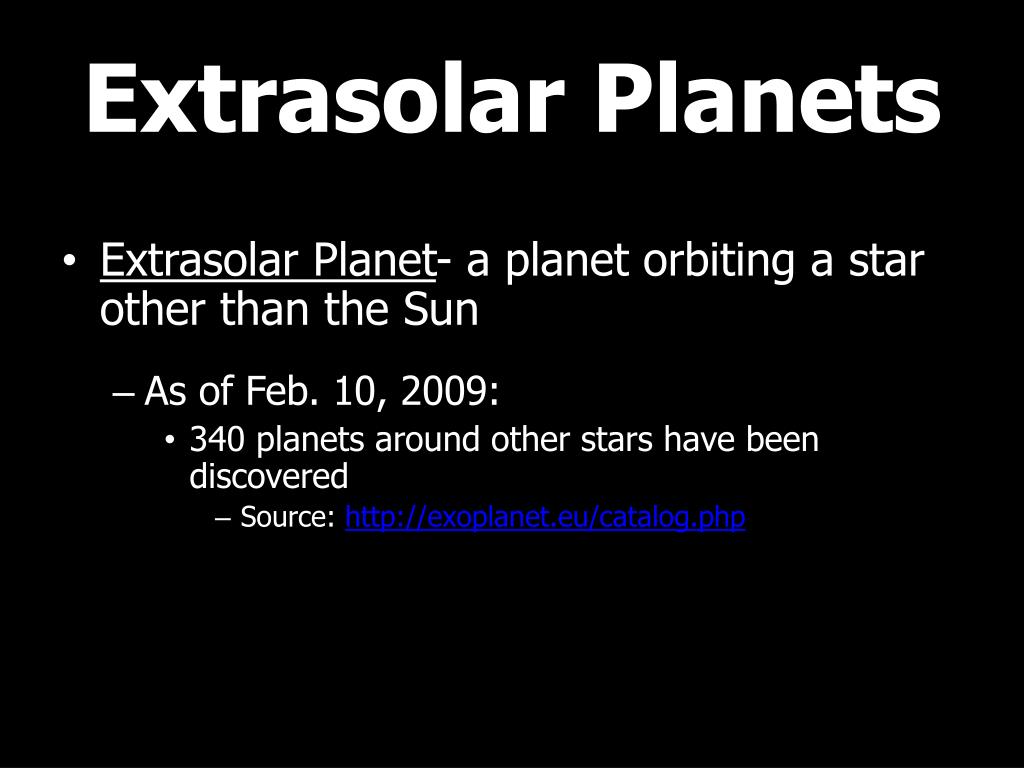 Extrasolar Planets

• Extrasolar Planet- a planet orbiting a star other than the Sun

– As of Feb. 10, 2009:

• 340 planets around other stars have been discovered

– Source: http://exoplanet.eu/catalog.php